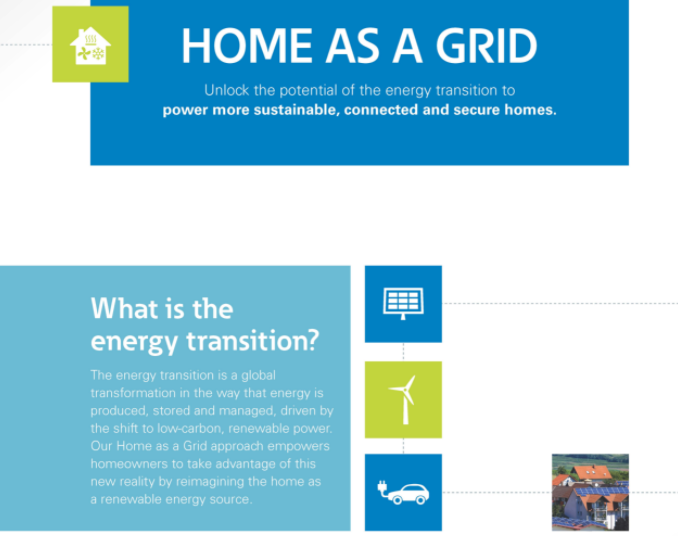 HOME AS A GRID

Unlock the potential of the energy transition to power more sustainable, connected and secure homes.

What is the energy transition?

The energy transition is a global transformation in the way that energy is produced, stored and managed, driven by the shift to low-carbon, renewable power. Our Home as a Grid approach empowers homeowners to take advantage of this new reality by reimagining the home as a renewable energy source.